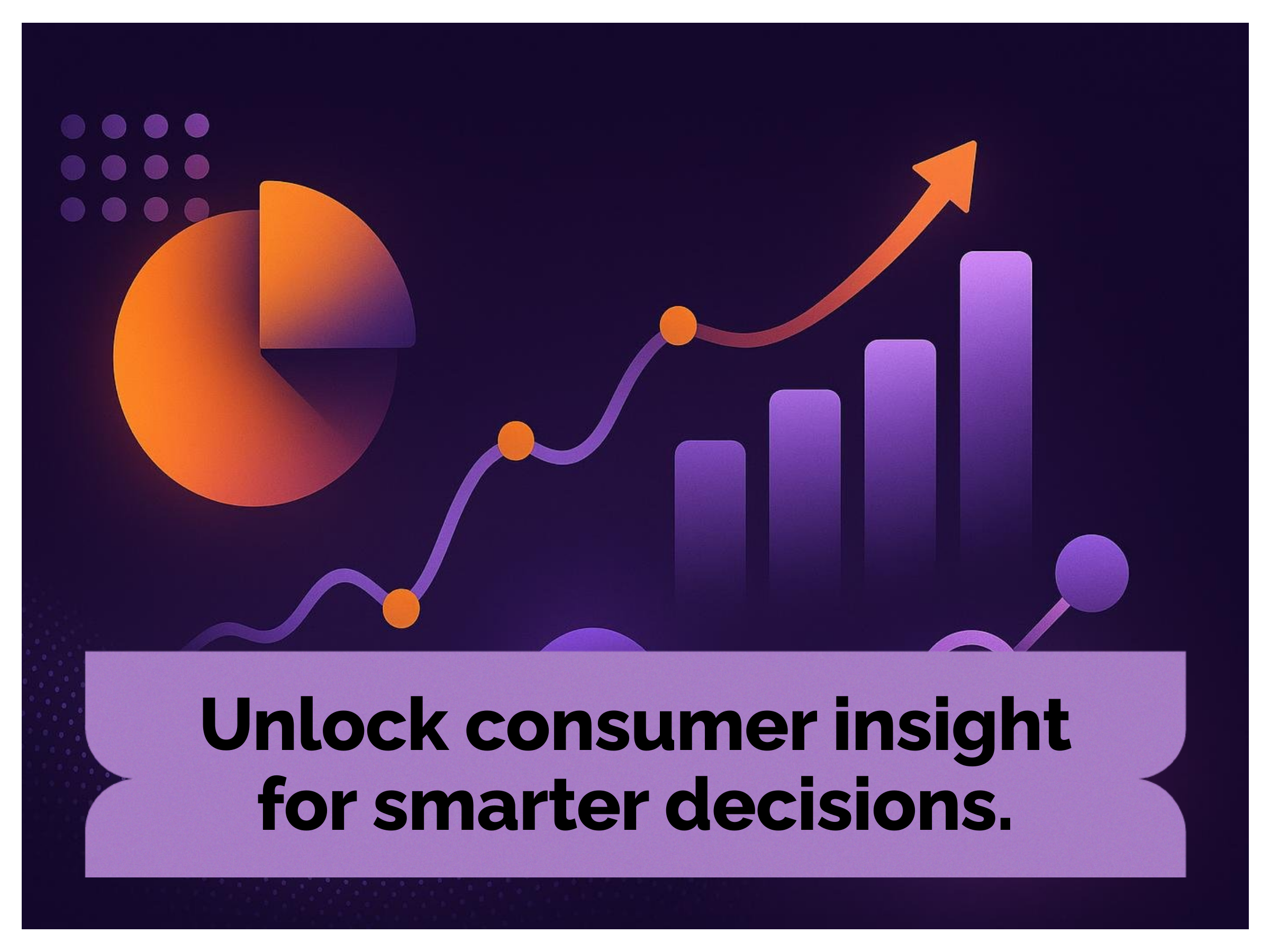 Unlock consumer insight for smarter decisions.